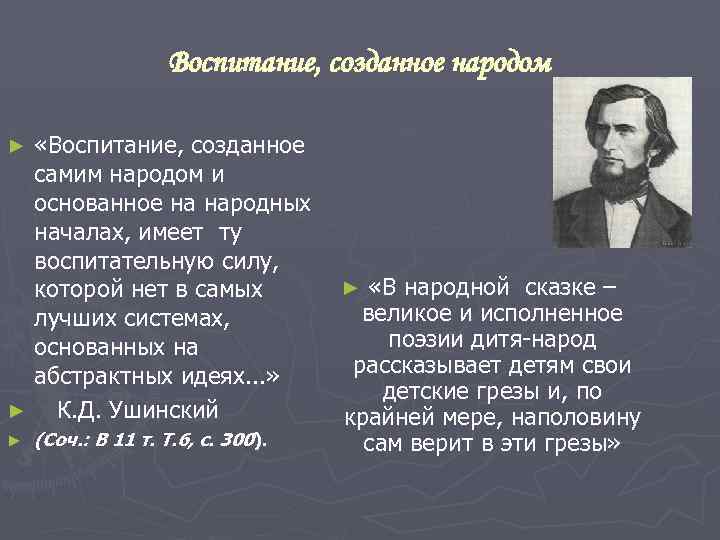 Воспитание, созданное народом

► «Воспитание, созданное самим народом и основанное на народных началах, имеет ту воспитательную силу, которой нет в самых лучших системах, основанных на абстрактных идеях...»

► К.Д. Ушинский

► (Соч.: В 11 т. Т.6, с. 300).

► «В народной сказке – великое и исполненное поэзии дитя-народ рассказывает детям свои детские грезы и, по крайней мере, наполовину сам верит в эти грезы»